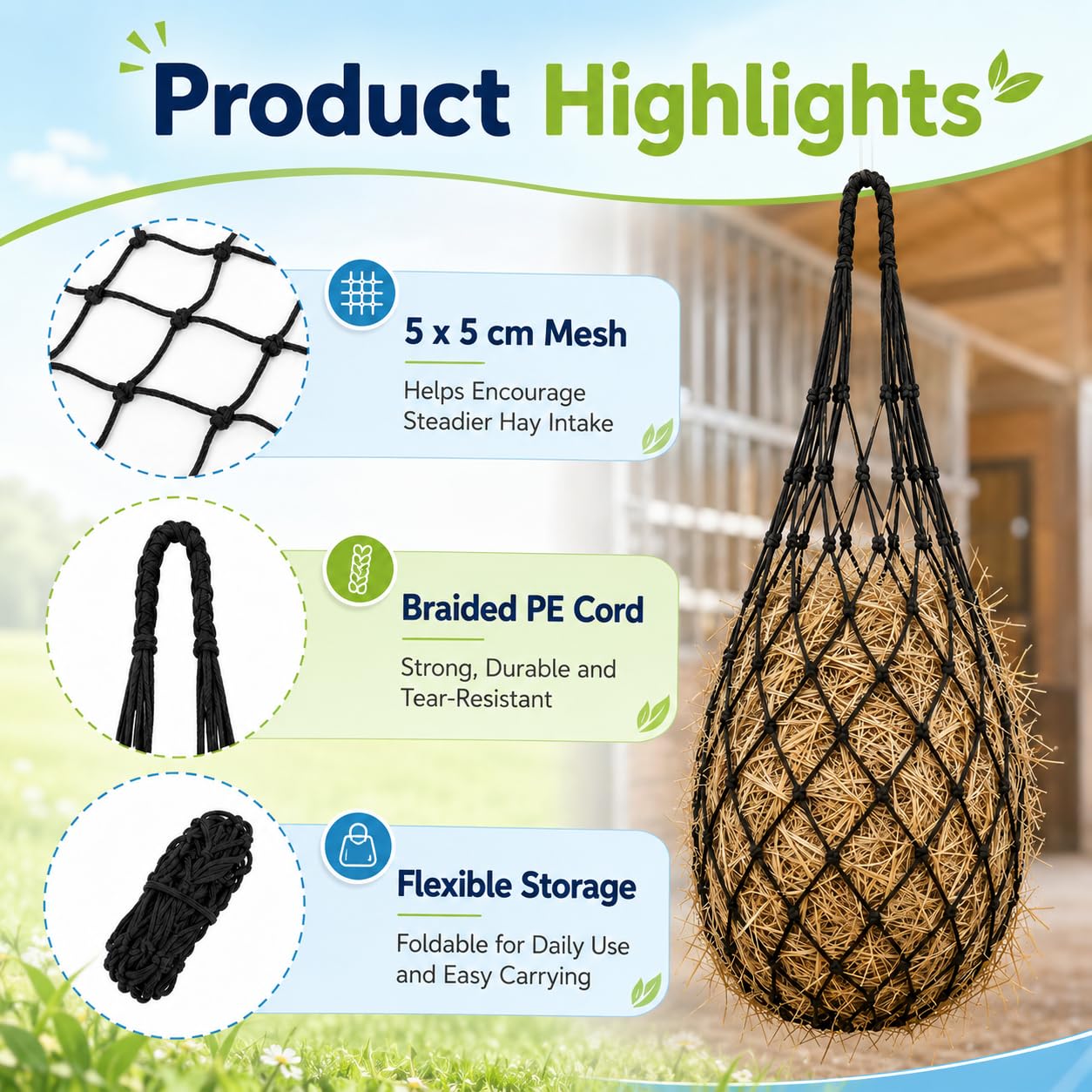 Product Highlights

5 x 5 cm Mesh

Helps Encourage Steadier Hay Intake

Braided PE Cord

Strong, Durable and Tear-Resistant

Flexible Storage

Foldable for Daily Use and Easy Carrying